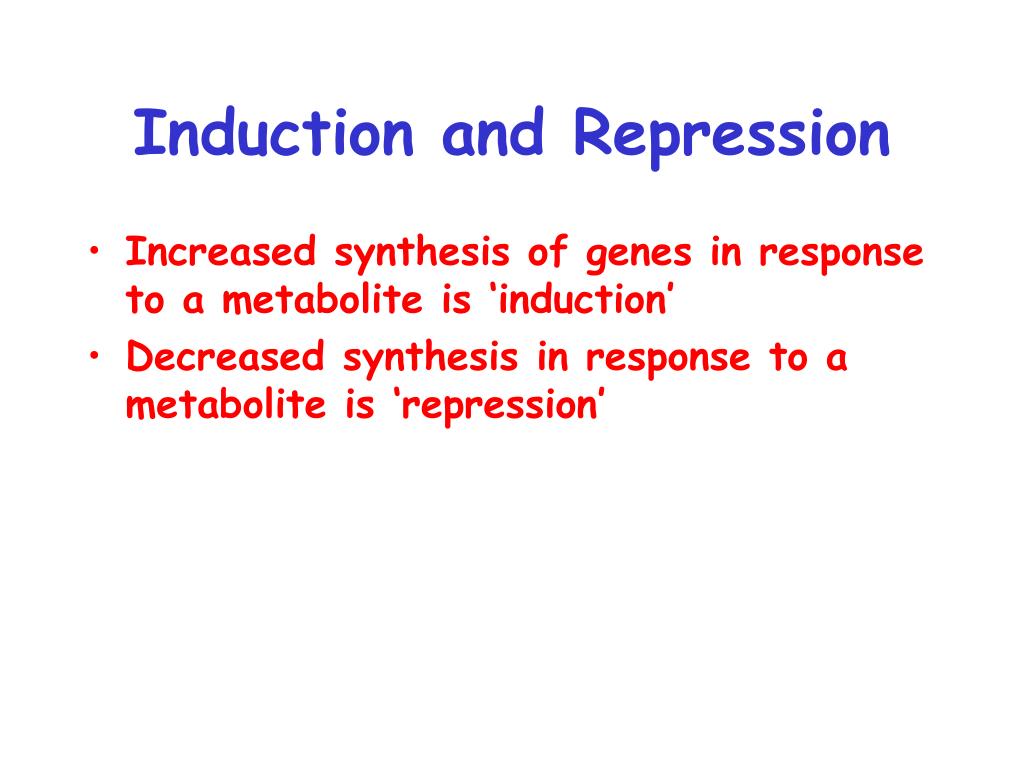 Induction and Repression

• Increased synthesis of genes in response to a metabolite is ‘induction’
• Decreased synthesis in response to a metabolite is ‘repression’